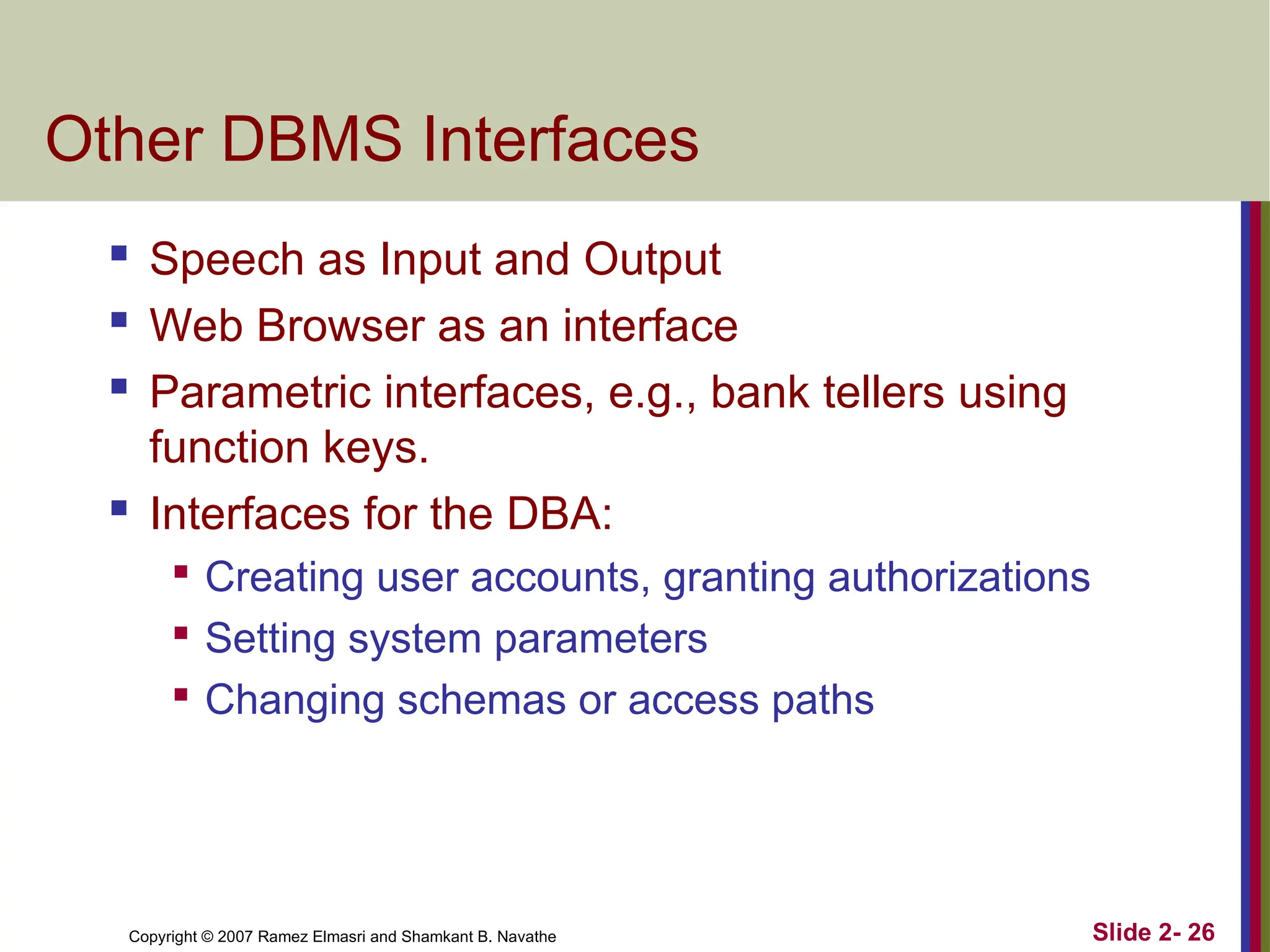 Other DBMS Interfaces

- Speech as Input and Output
- Web Browser as an interface
- Parametric interfaces, e.g., bank tellers using function keys.
- Interfaces for the DBA:
  - Creating user accounts, granting authorizations
  - Setting system parameters
  - Changing schemas or access paths

Copyright © 2007 Ramez Elmasri and Shamkant B. Navathe

Slide 2- 26